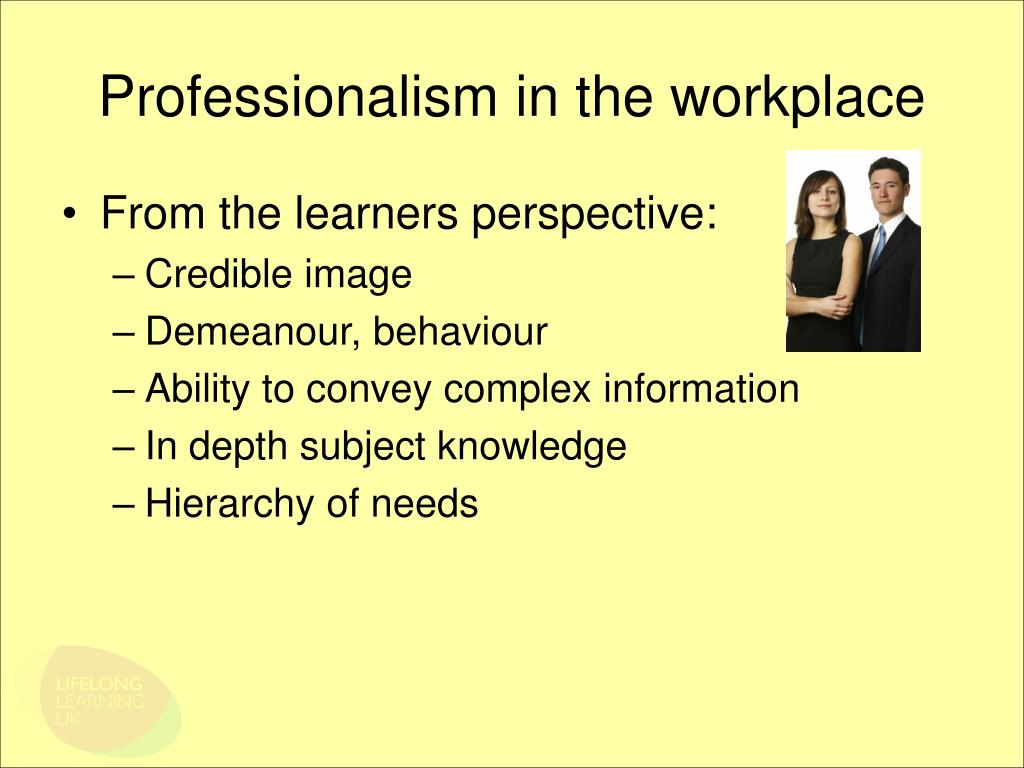 Professionalism in the workplace

• From the learners perspective:
– Credible image
– Demeanour, behaviour
– Ability to convey complex information
– In depth subject knowledge
– Hierarchy of needs

LIFELONG LEARNING UK